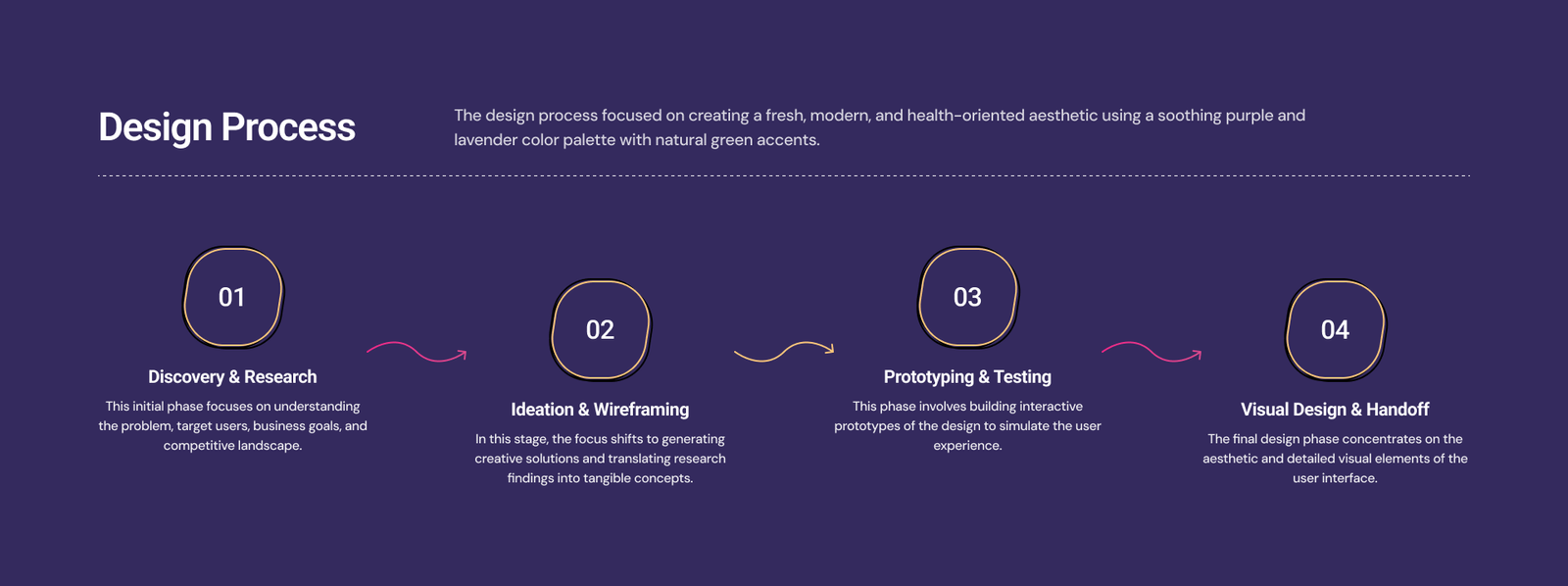 Design Process

The design process focused on creating a fresh, modern, and health-oriented aesthetic using a soothing purple and lavender color palette with natural green accents.

01

Discovery & Research

This initial phase focuses on understanding the problem, target users, business goals, and competitive landscape.

02

Ideation & Wireframing

In this stage, the focus shifts to generating creative solutions and translating research findings into tangible concepts.

03

Prototyping & Testing

This phase involves building interactive prototypes of the design to simulate the user experience.

04

Visual Design & Handoff

The final design phase concentrates on the aesthetic and detailed visual elements of the user interface.